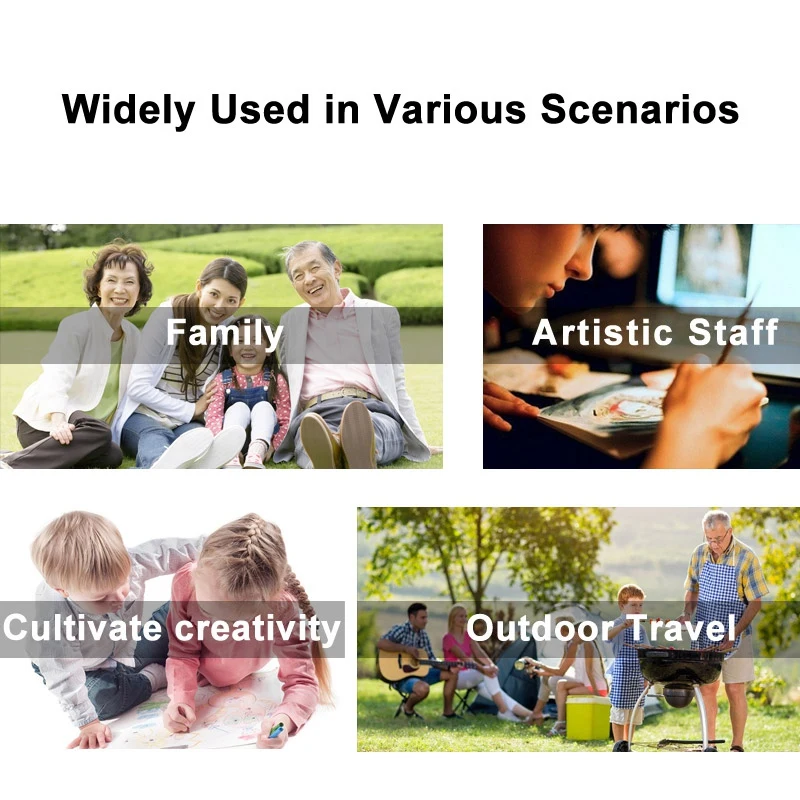 Widely Used in Various Scenarios

Family

Artistic Staff

Cultivate creativity

Outdoor Travel